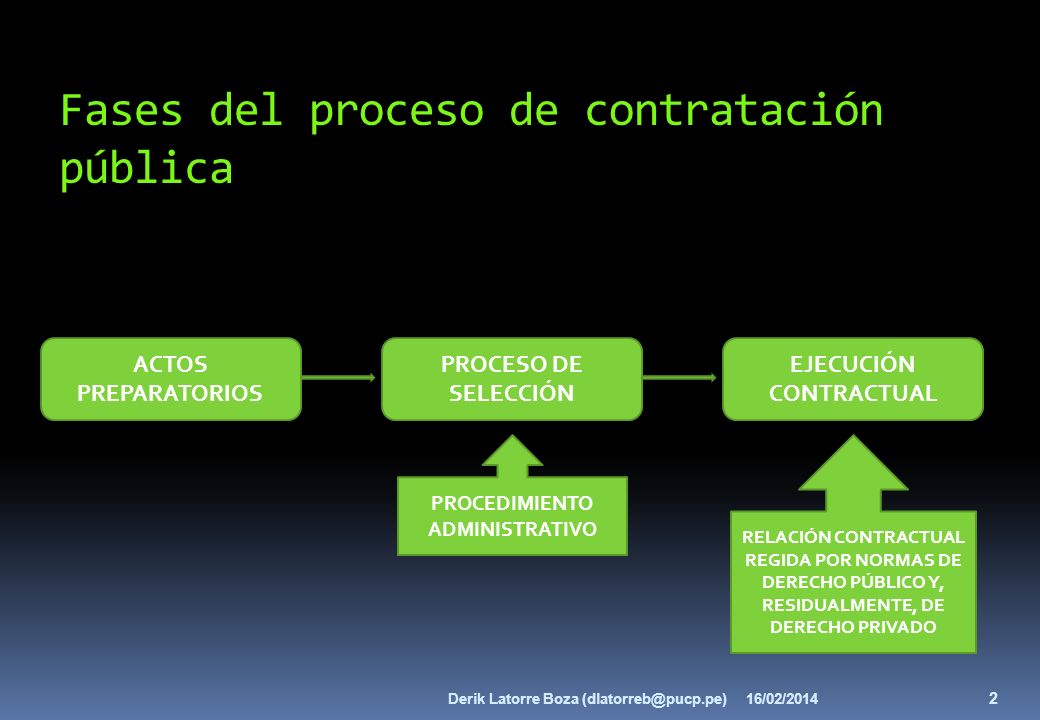 Fases del proceso de contratación pública

ACTOS PREPARATORIOS

PROCESO DE SELECCIÓN

EJECUCIÓN CONTRACTUAL

PROCEDIMIENTO ADMINISTRATIVO

RELACIÓN CONTRACTUAL REGIDA POR NORMAS DE DERECHO PÚBLICO Y, RESIDUALMENTE, DE DERECHO PRIVADO

Derik Latorre Boza (dlatorreb@pucp.pe) 16/02/2014 2